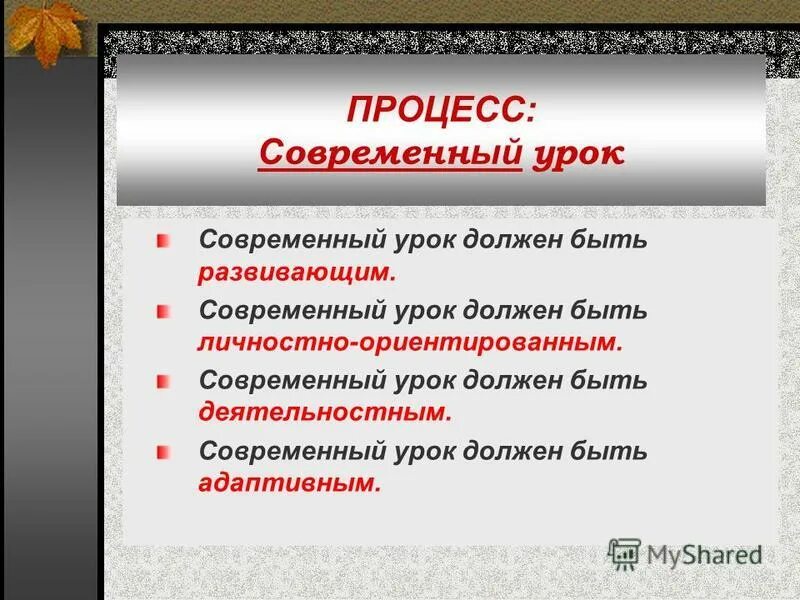 ПРОЦЕСС:
Современный урок

Современный урок должен быть развивающим.

Современный урок должен быть личностно-ориентированным.

Современный урок должен быть деятельностным.

Современный урок должен быть адаптивным.

MyShared